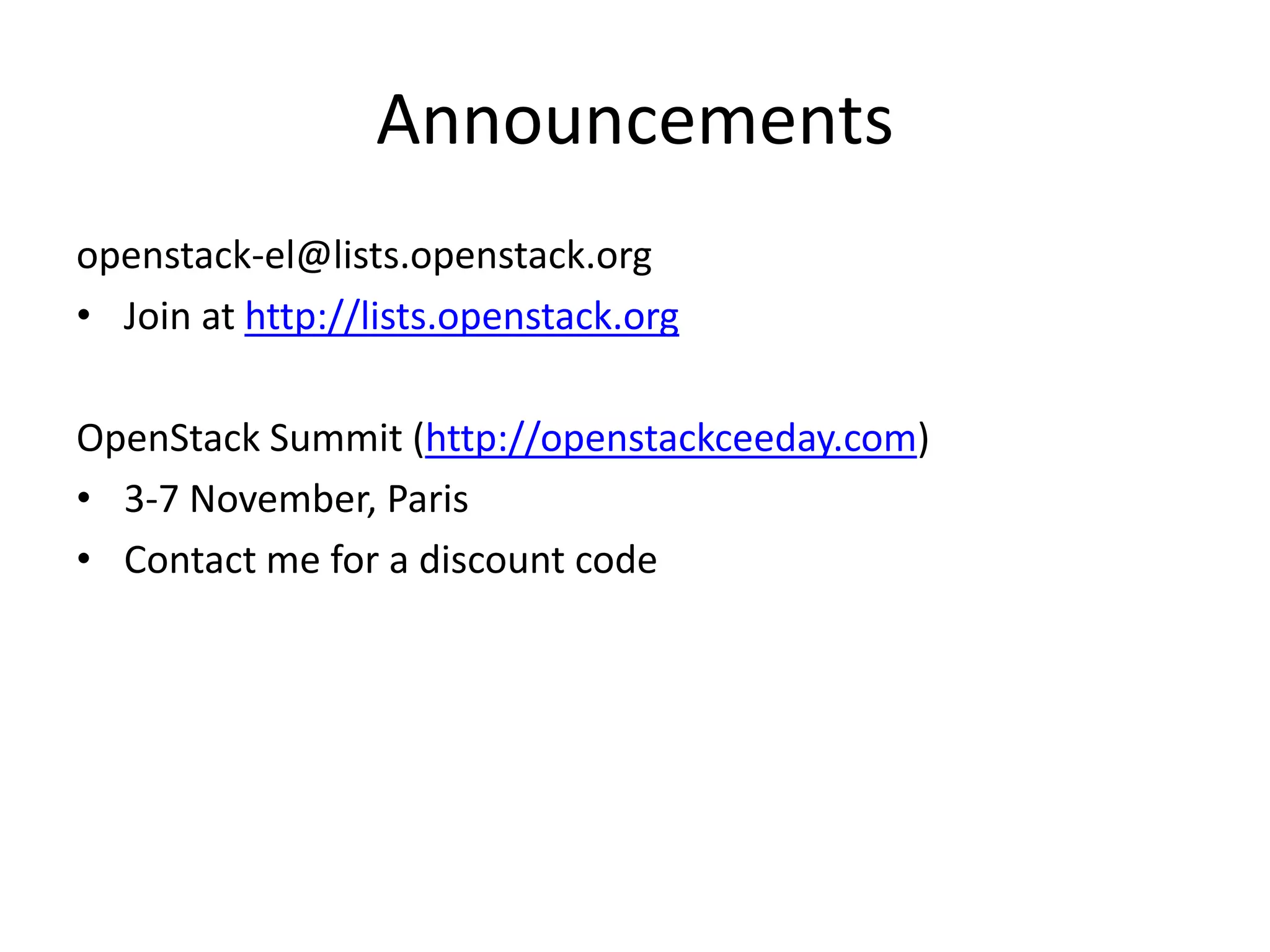 Announcements

openstack-el@lists.openstack.org

• Join at http://lists.openstack.org

OpenStack Summit (http://openstackceeday.com)

• 3-7 November, Paris
• Contact me for a discount code